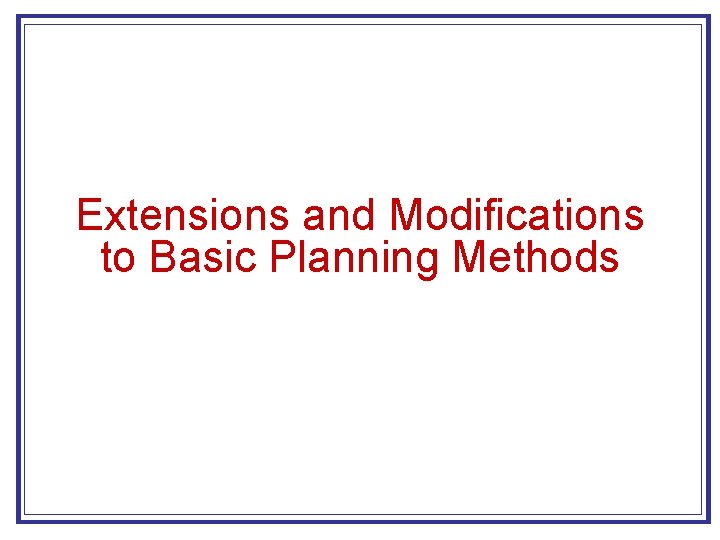 Extensions and Modifications to Basic Planning Methods